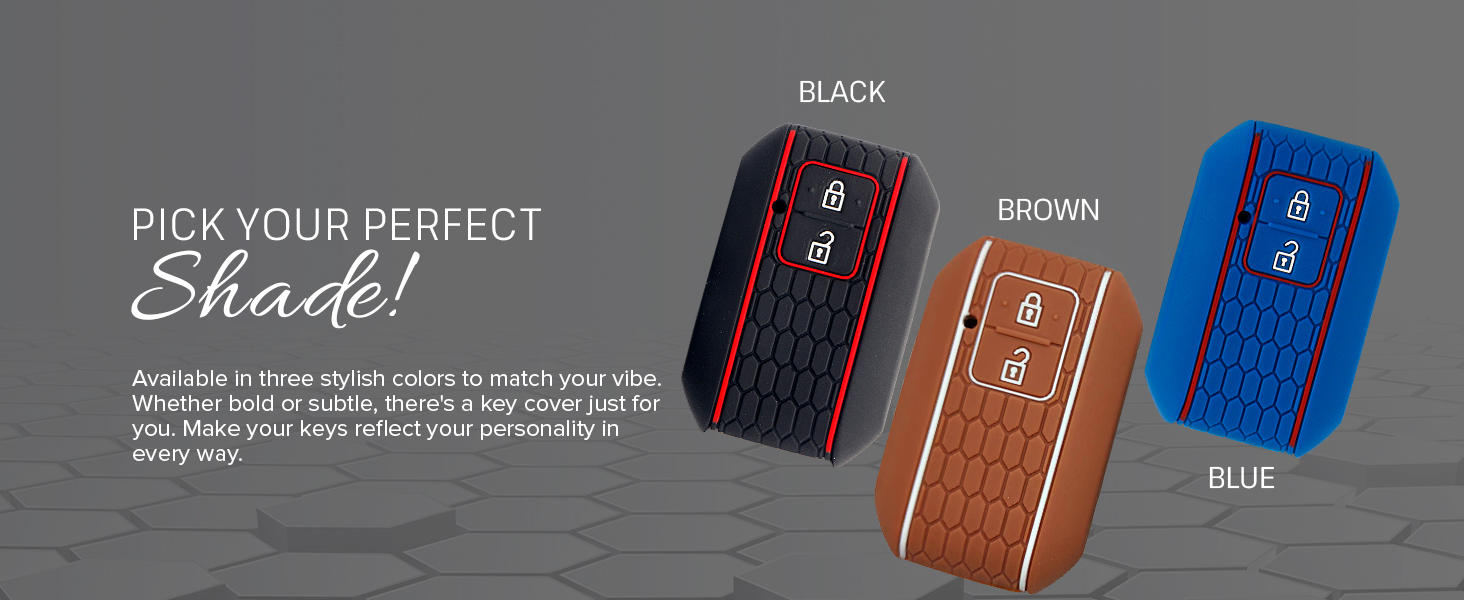 PICK YOUR PERFECT
Shade!

Available in three stylish colors to match your vibe. Whether bold or subtle, there's a key cover just for you. Make your keys reflect your personality in every way.

BLACK

BROWN

BLUE